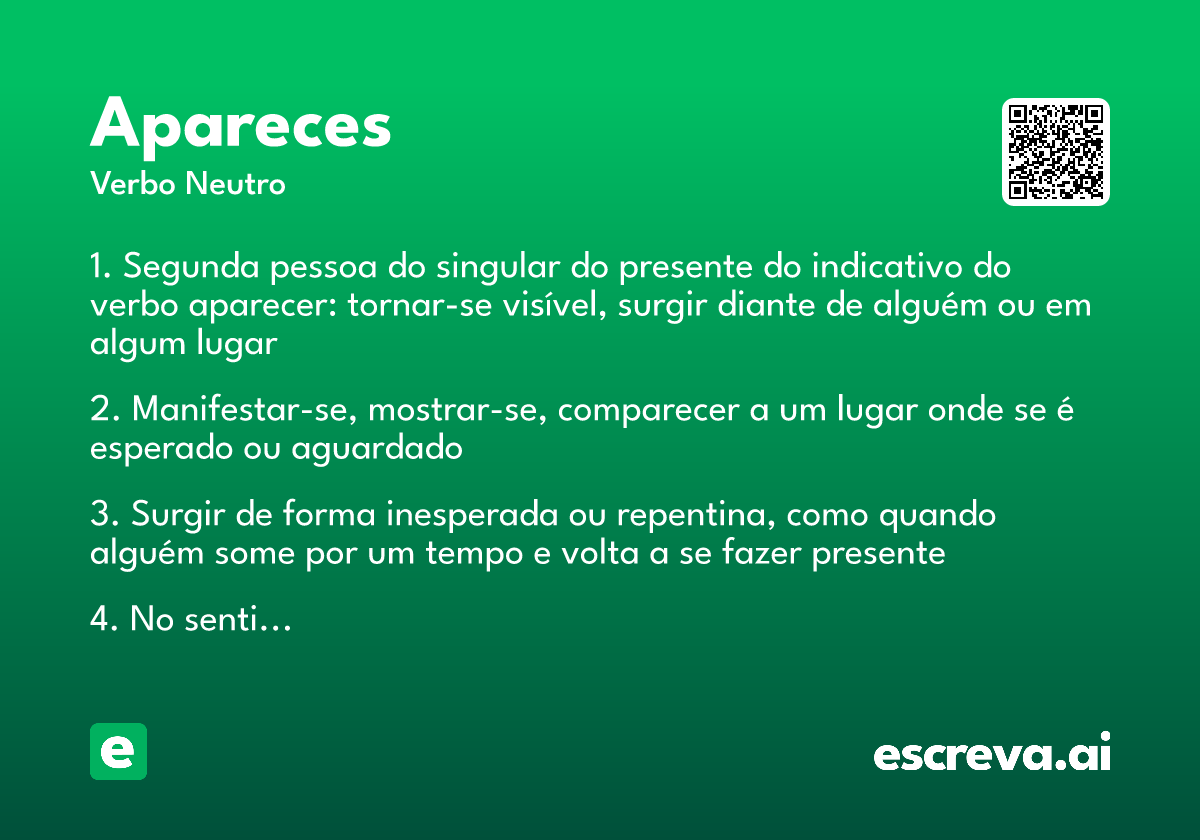 Apareces
Verbo Neutro

1. Segunda pessoa do singular do presente do indicativo do verbo aparecer: tornar-se visível, surgir diante de alguém ou em algum lugar

2. Manifestar-se, mostrar-se, comparecer a um lugar onde se é esperado ou aguardado

3. Surgir de forma inesperada ou repentina, como quando alguém some por um tempo e volta a se fazer presente

4. No senti…

e

escreva.ai